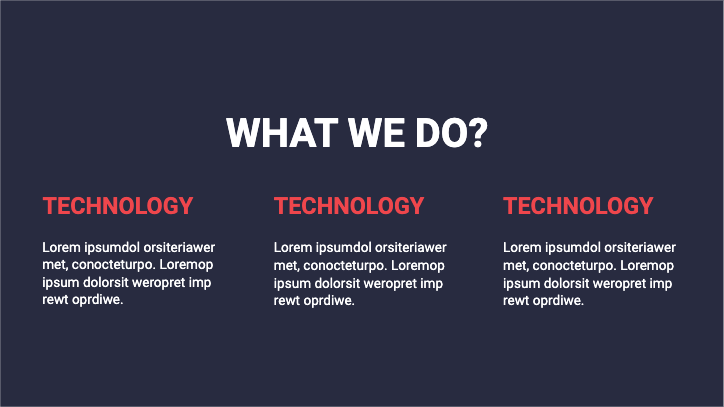 WHAT WE DO?

TECHNOLOGY

Lorem ipsumdol orsiteriawer met, conocteturpo. Loremop ipsum dolorsit weropret imp rewt oprdiwe.

TECHNOLOGY

Lorem ipsumdol orsiteriawer met, conocteturpo. Loremop ipsum dolorsit weropret imp rewt oprdiwe.

TECHNOLOGY

Lorem ipsumdol orsiteriawer met, conocteturpo. Loremop ipsum dolorsit weropret imp rewt oprdiwe.